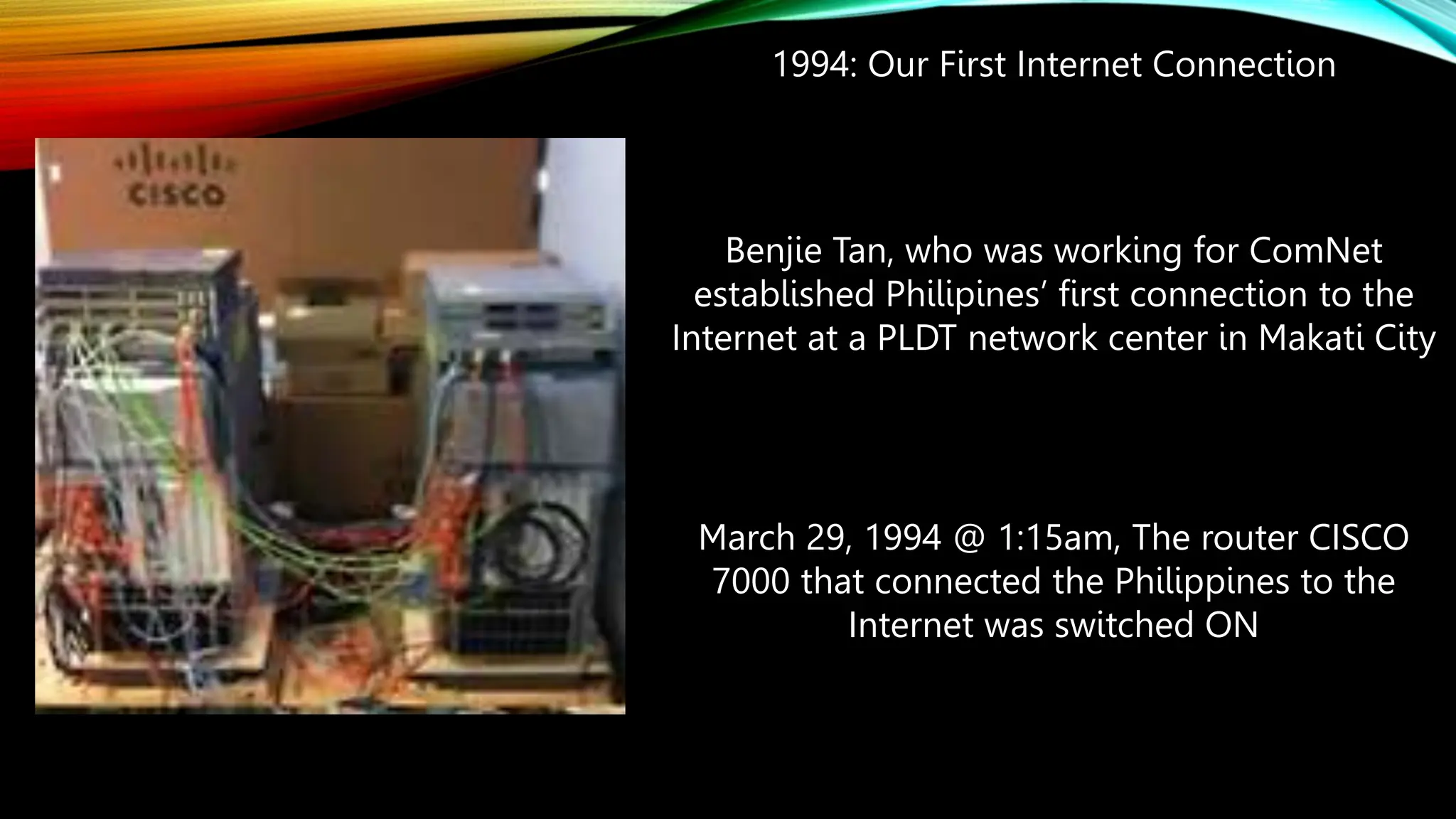 1994: Our First Internet Connection

CISCO

Benjie Tan, who was working for ComNet established Philipines' first connection to the Internet at a PLDT network center in Makati City

March 29, 1994 @ 1:15am, The router CISCO 7000 that connected the Philippines to the Internet was switched ON